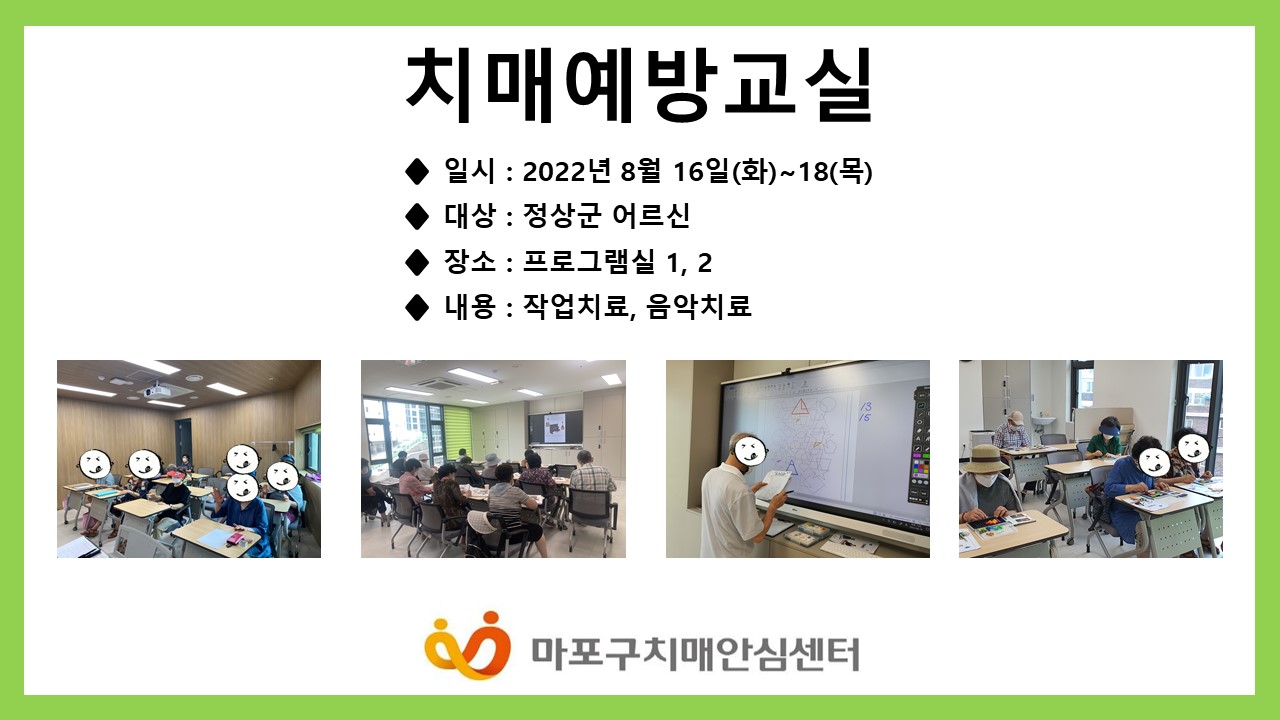 치매예방교실

◆ 일시 : 2022년 8월 16일(화)~18(목)
◆ 대상 : 정상군 어르신
◆ 장소 : 프로그램실 1, 2
◆ 내용 : 작업치료, 음악치료

마포구치매안심센터